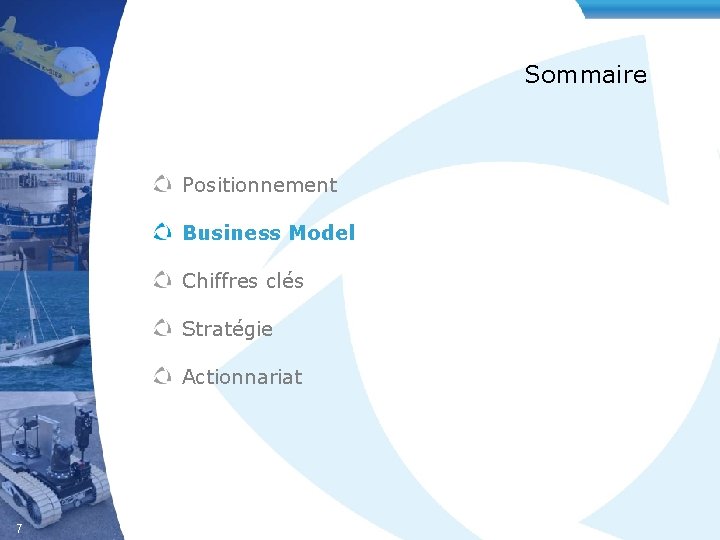 Sommaire

Positionnement

Business Model

Chiffres clés

Stratégie

Actionnariat

7